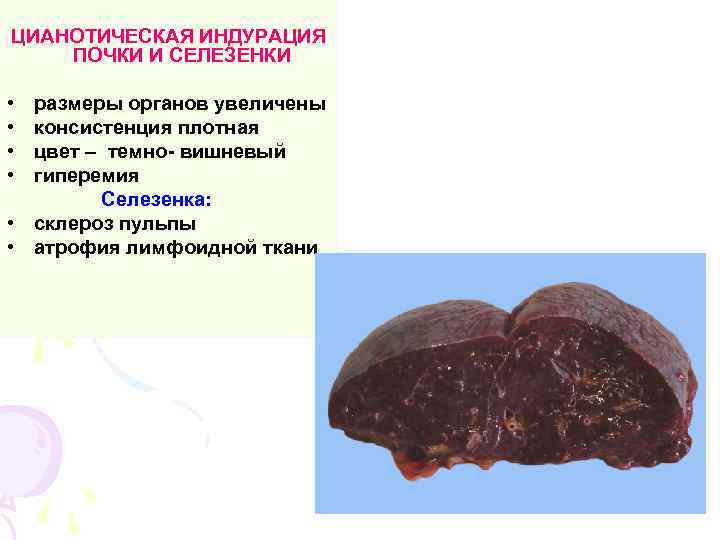 ЦИАНОТИЧЕСКАЯ ИНДУРАЦИЯ ПОЧКИ И СЕЛЕЗЕНКИ

• размеры органов увеличены
• консистенция плотная
• цвет – темно- вишневый
• гиперемия

Селезенка:

• склероз пульпы
• атрофия лимфоидной ткани